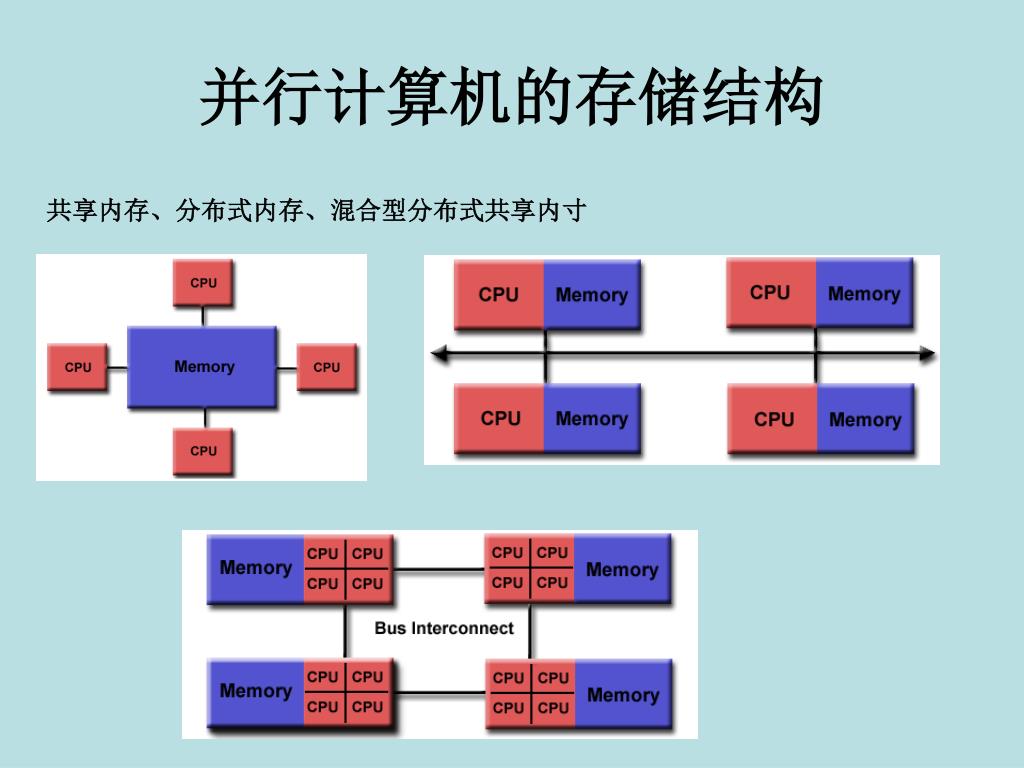 并行计算机的存储结构

共享内存、分布式内存、混合型分布式共享内寸

CPU

CPU

Memory

CPU

CPU

CPU Memory

CPU Memory

CPU Memory

CPU Memory

Memory

CPU CPU

CPU CPU

CPU CPU

CPU CPU

Memory

Bus Interconnect

Memory

CPU CPU

CPU CPU

CPU CPU

CPU CPU

Memory